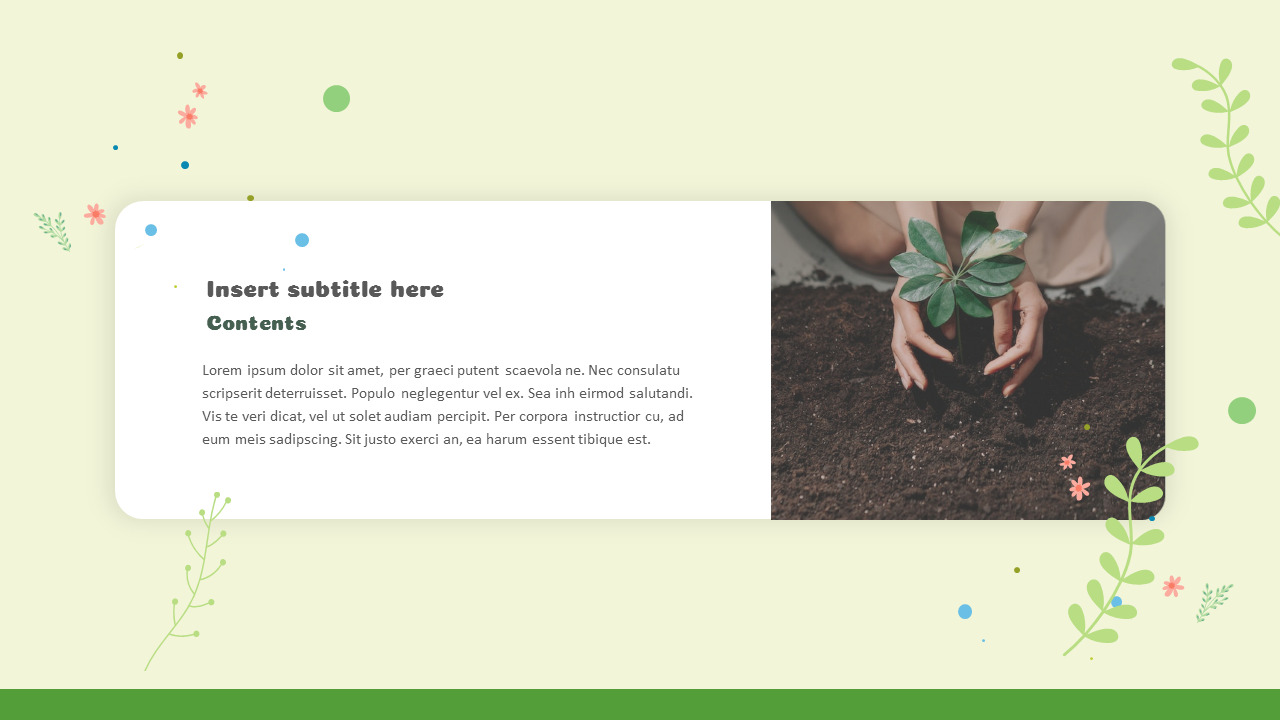 Insert subtitle here
Contents

Lorem ipsum dolor sit amet, per graeci putent scaevola ne. Nec consulatu scripserit deterruisset. Populo neglegentur vel ex. Sea inh eirmod salutandi. Vis te veri dicat, vel ut solet audiam percipit. Per corpora instructior cu, ad eum meis sadipscing. Sit justo exerci an, ea harum essent tibique est.